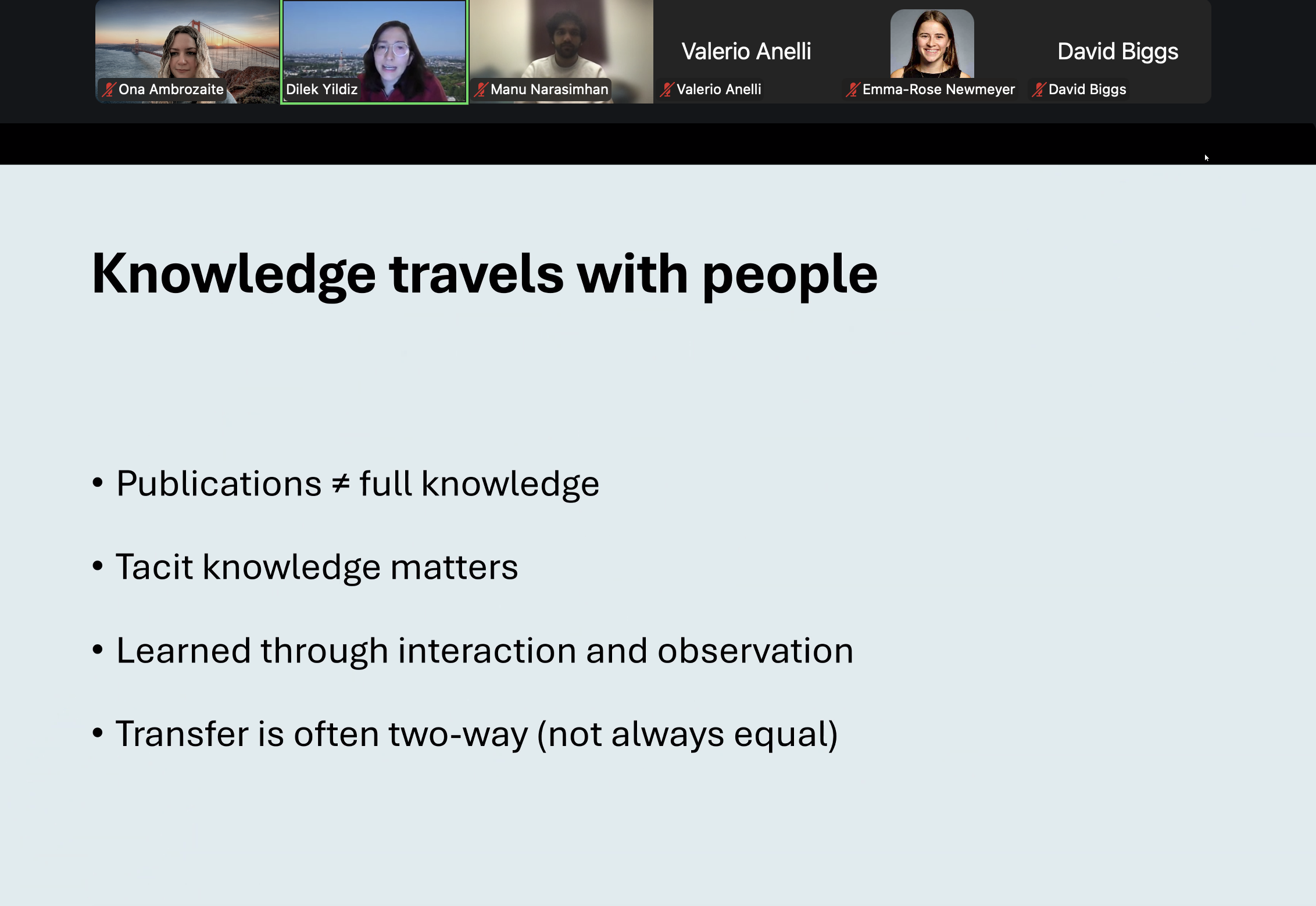 Ona Ambrozaite
Dilek Yildiz
Manu Narasimhan
Valerio Anelli
Valerio Anelli
Emma-Rose Newmeyer
David Biggs
David Biggs

Knowledge travels with people

• Publications ≠ full knowledge

• Tacit knowledge matters

• Learned through interaction and observation

• Transfer is often two-way (not always equal)